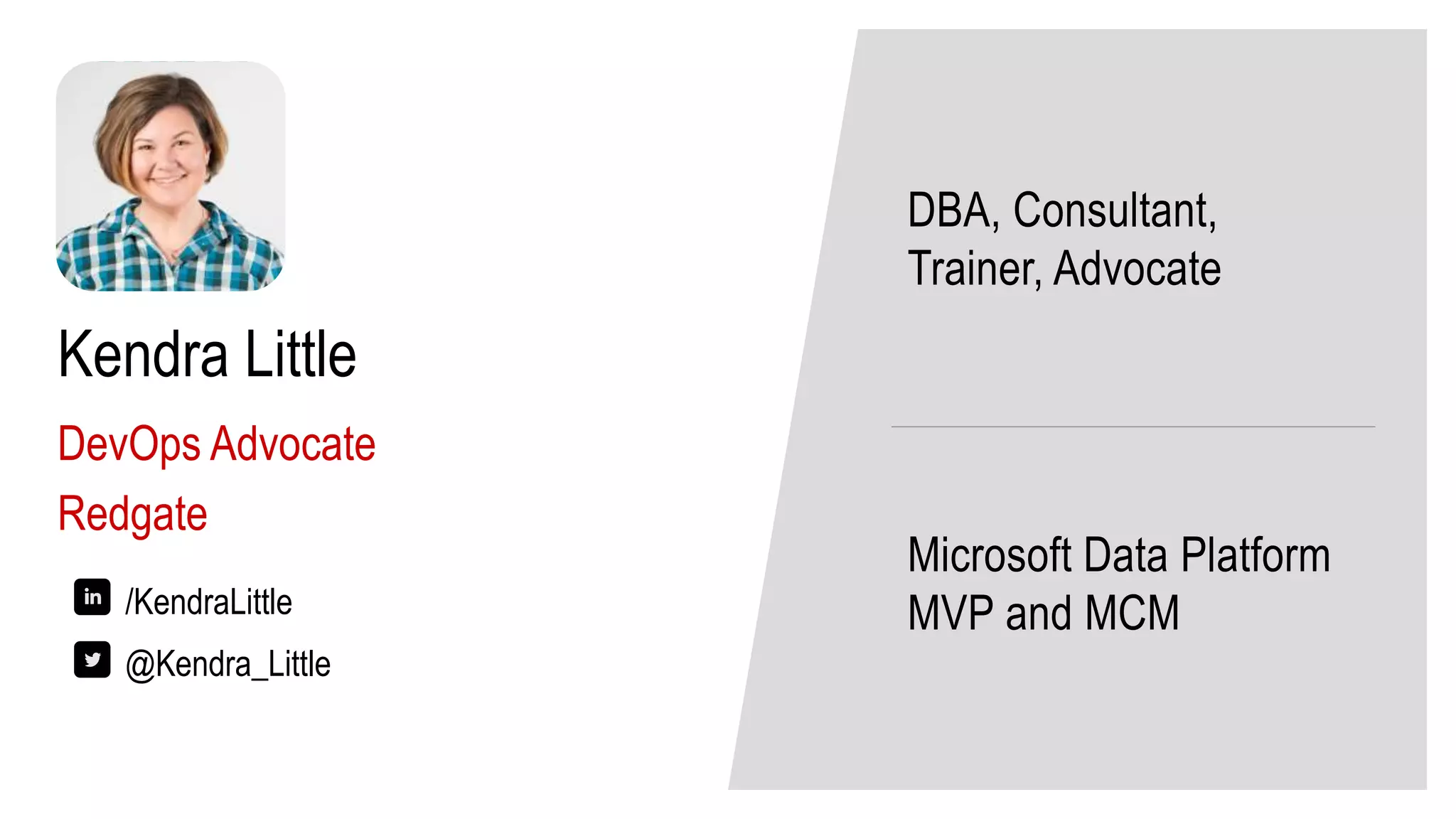 Kendra Little

DevOps Advocate

Redgate

in /KendraLittle

@Kendra_Little

DBA, Consultant, Trainer, Advocate

Microsoft Data Platform MVP and MCM